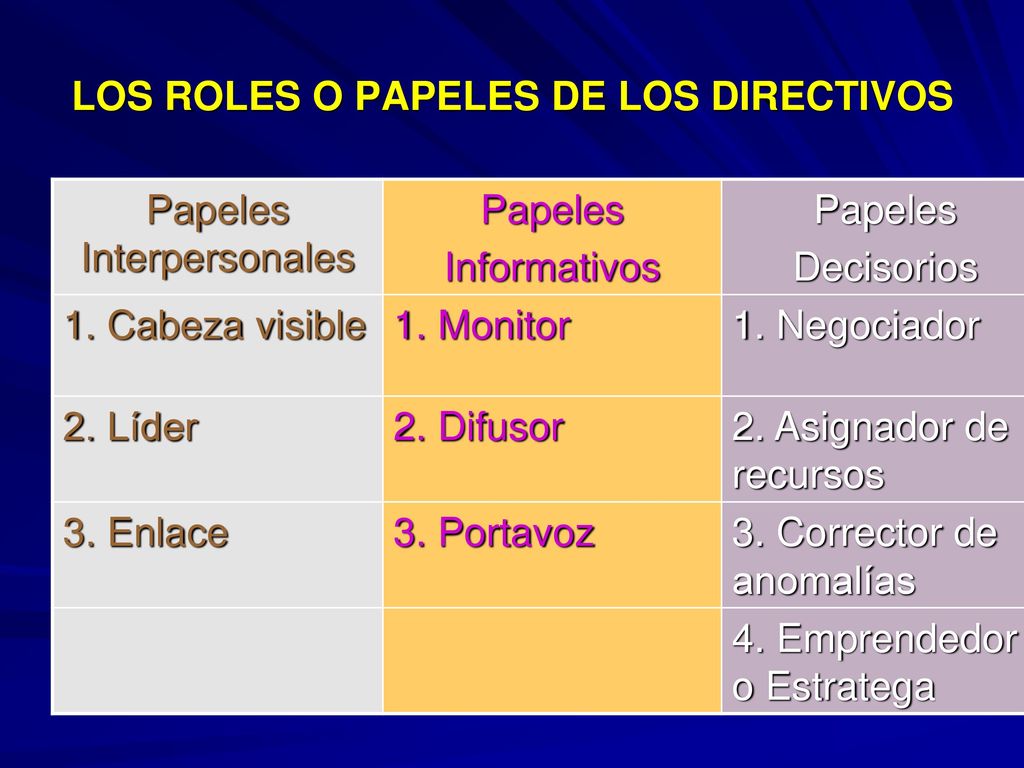 LOS ROLES O PAPELES DE LOS DIRECTIVOS

| Papeles Interpersonales | Papeles Informativos | Papeles Decisorios |
|---|---|---|
| 1. Cabeza visible | 1. Monitor | 1. Negociador |
| 2. Líder | 2. Difusor | 2. Asignador de recursos |
| 3. Enlace | 3. Portavoz | 3. Corrector de anomalías |
| | | 4. Emprendedor o Estratega |